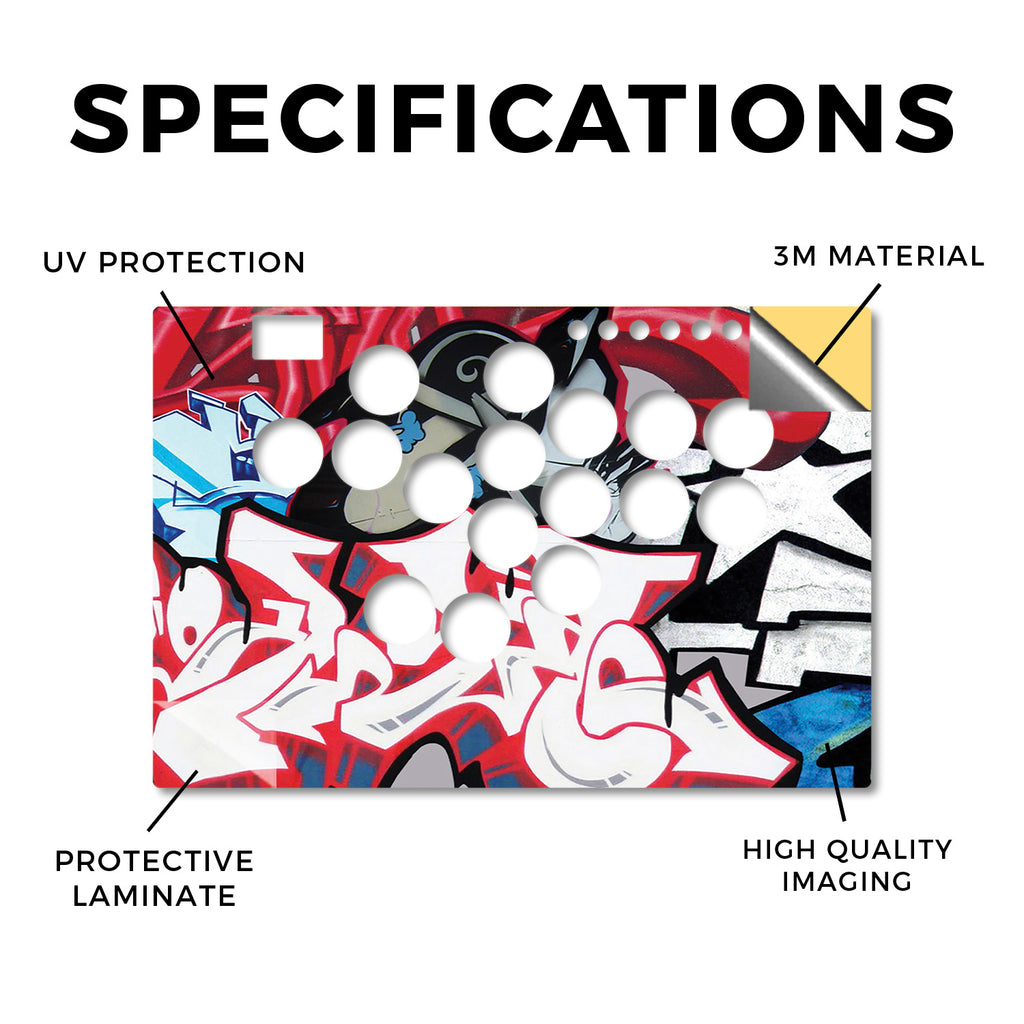 SPECIFICATIONS

UV PROTECTION

3M MATERIAL

PROTECTIVE LAMINATE

HIGH QUALITY IMAGING